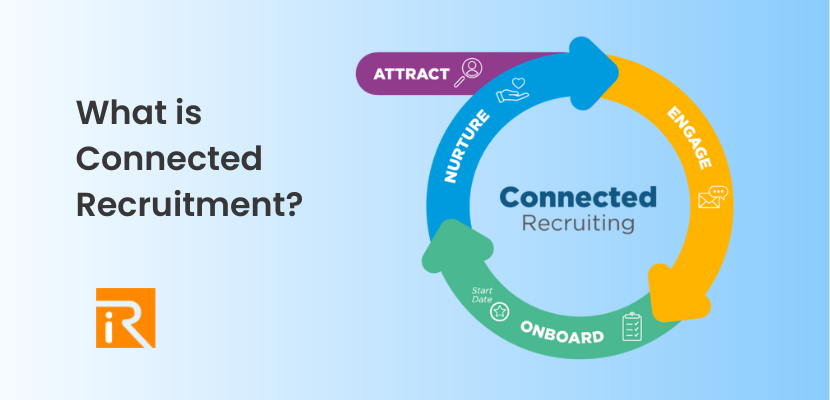 What is Connected Recruitment?

iR

ATTRACT

NURTURE

ENGAGE

Connected
Recruiting

Start Date

ONBOARD